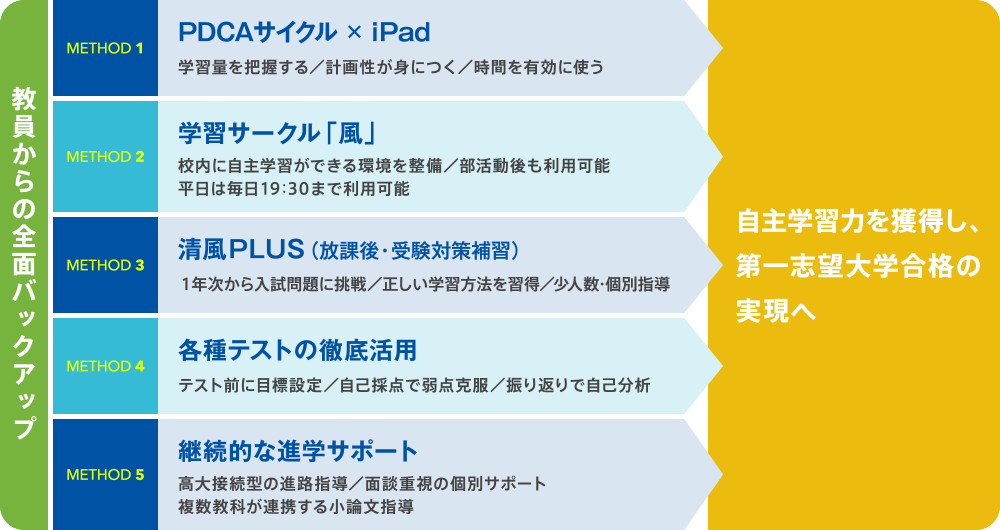 教員からの全面バックアップ

METHOD 1
PDCAサイクル × iPad
学習量を把握する／計画性が身につく／時間を有効に使う

METHOD 2
学習サークル「風」
校内に自主学習ができる環境を整備／部活動後も利用可能
平日は毎日19:30まで利用可能

METHOD 3
清風PLUS（放課後・受験対策補習）
1年次から入試問題に挑戦／正しい学習方法を習得／少人数・個別指導

METHOD 4
各種テストの徹底活用
テスト前に目標設定／自己採点で弱点克服／振り返りで自己分析

METHOD 5
継続的な進学サポート
高大接続型の進路指導／面談重視の個別サポート
複数教科が連携する小論文指導

自主学習力を獲得し、第一志望大学合格の実現へ